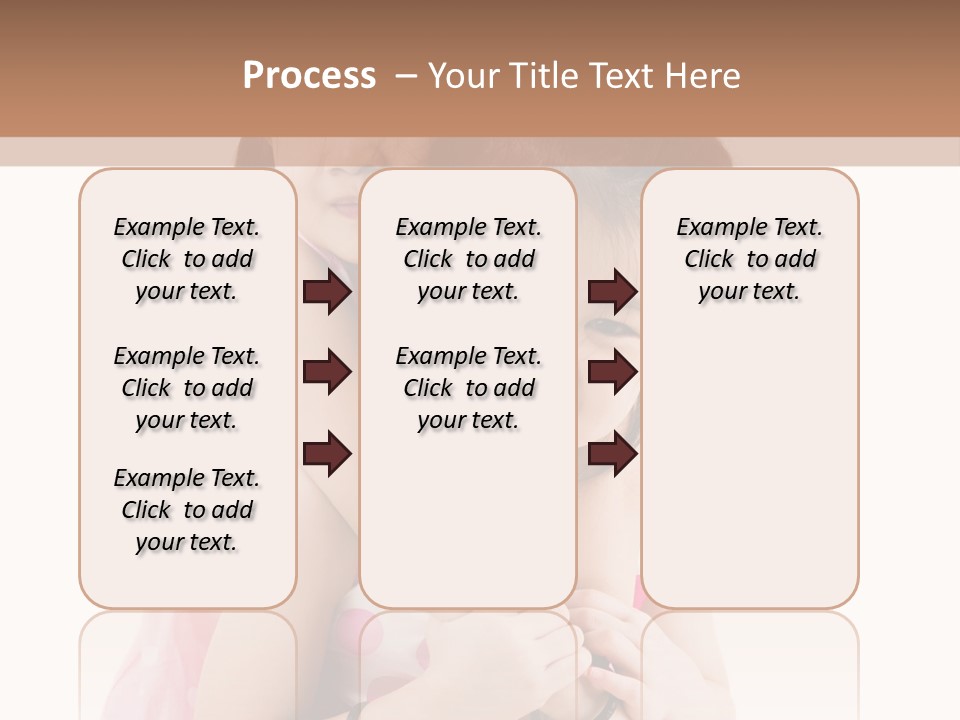 Process – Your Title Text Here

Example Text. Click to add your text.

Example Text. Click to add your text.

Example Text. Click to add your text.

Example Text. Click to add your text.

Example Text. Click to add your text.

Example Text. Click to add your text.